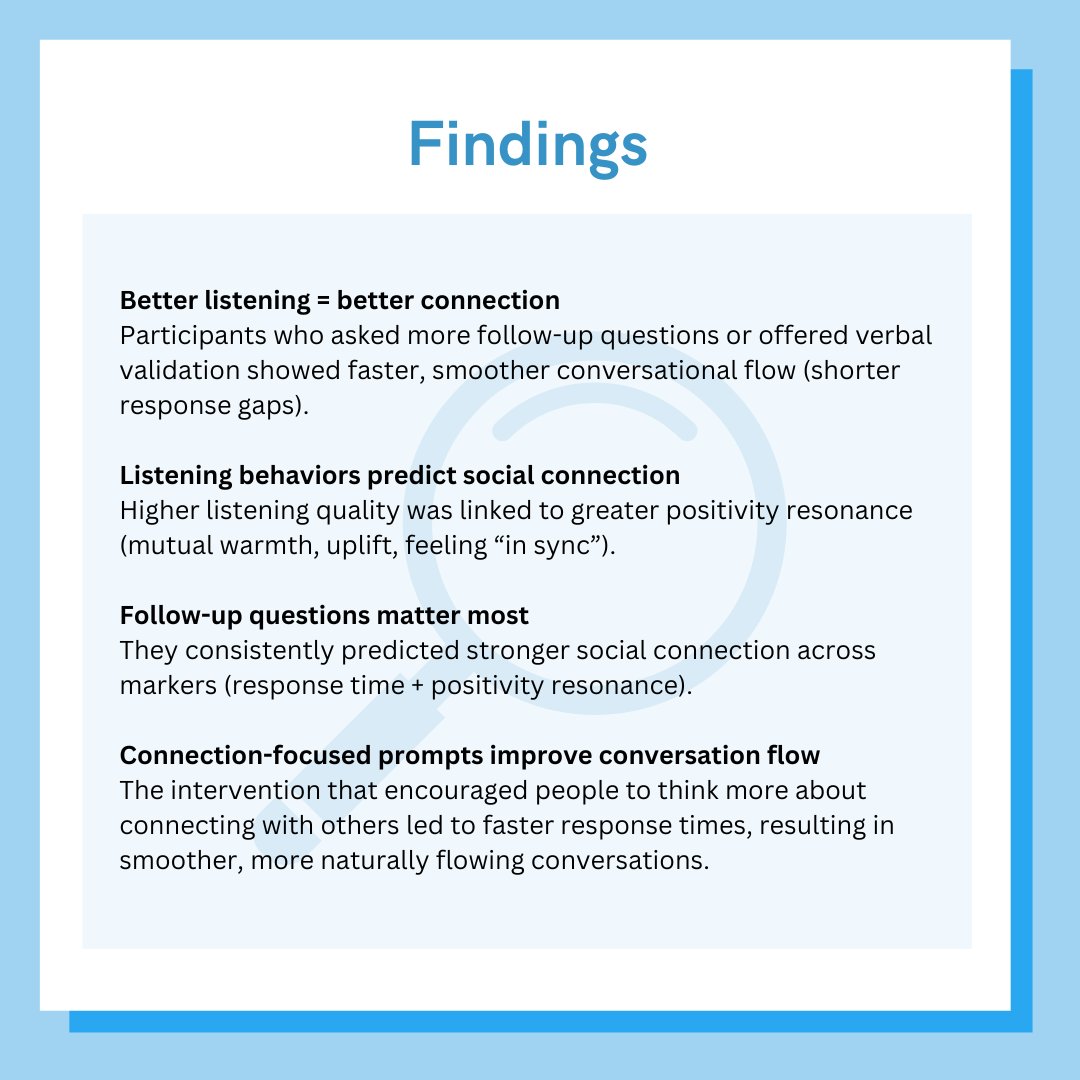 Findings

Better listening = better connection
Participants who asked more follow-up questions or offered verbal validation showed faster, smoother conversational flow (shorter response gaps).

Listening behaviors predict social connection
Higher listening quality was linked to greater positivity resonance (mutual warmth, uplift, feeling “in sync”).

Follow-up questions matter most
They consistently predicted stronger social connection across markers (response time + positivity resonance).

Connection-focused prompts improve conversation flow
The intervention that encouraged people to think more about connecting with others led to faster response times, resulting in smoother, more naturally flowing conversations.